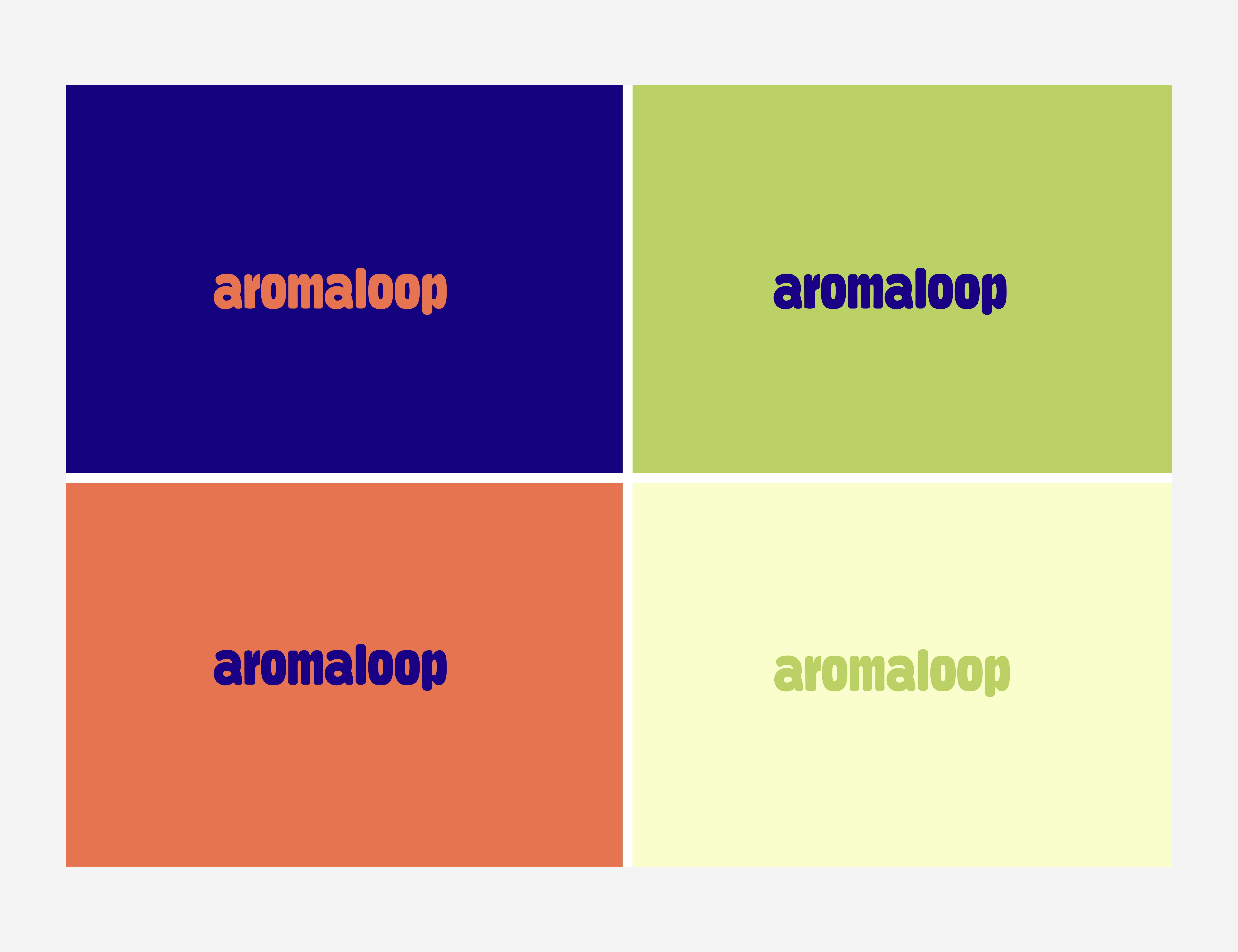 aromaloop

aromaloop

aromaloop

aromaloop